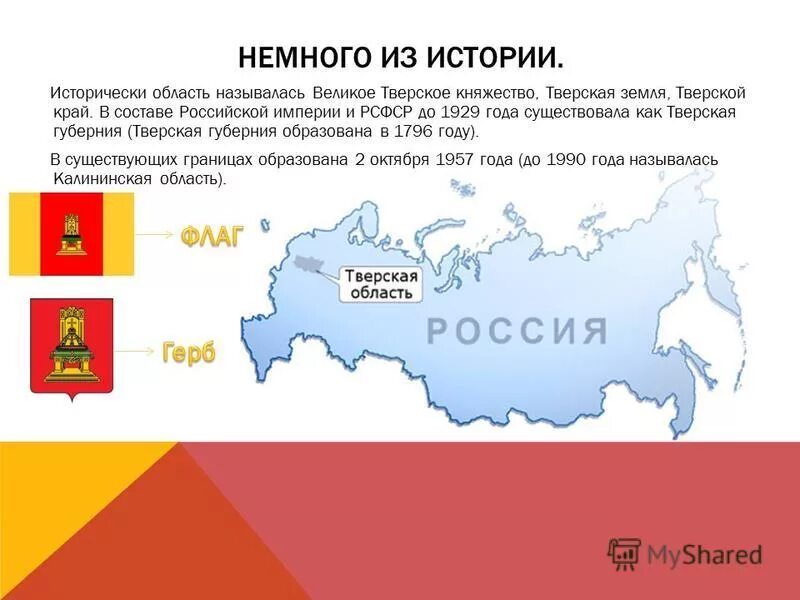 НЕМНОГО ИЗ ИСТОРИИ.

Исторически область называлась Великое Тверское княжество, Тверская земля, Тверской край. В составе Российской империи и РСФСР до 1929 года существовала как Тверская губерния (Тверская губерния образована в 1796 году).

В существующих границах образована 2 октября 1957 года (до 1990 года называлась Калининская область).

ФЛАГ

Герб

Тверская область

РОССИЯ

MyShared